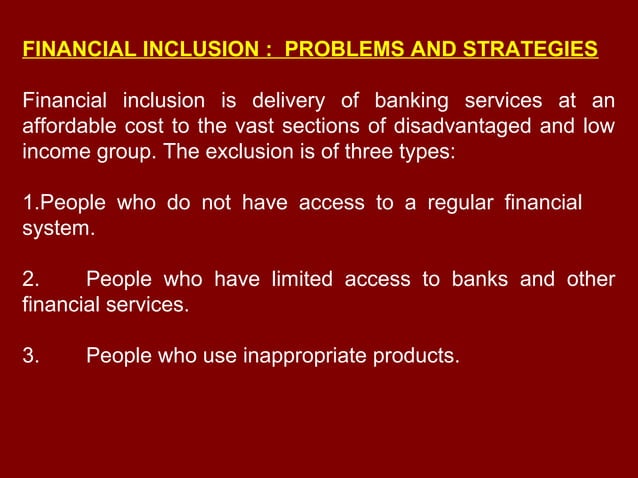 FINANCIAL INCLUSION : PROBLEMS AND STRATEGIES

Financial inclusion is delivery of banking services at an affordable cost to the vast sections of disadvantaged and low income group. The exclusion is of three types:

1.People who do not have access to a regular financial system.

2. People who have limited access to banks and other financial services.

3. People who use inappropriate products.